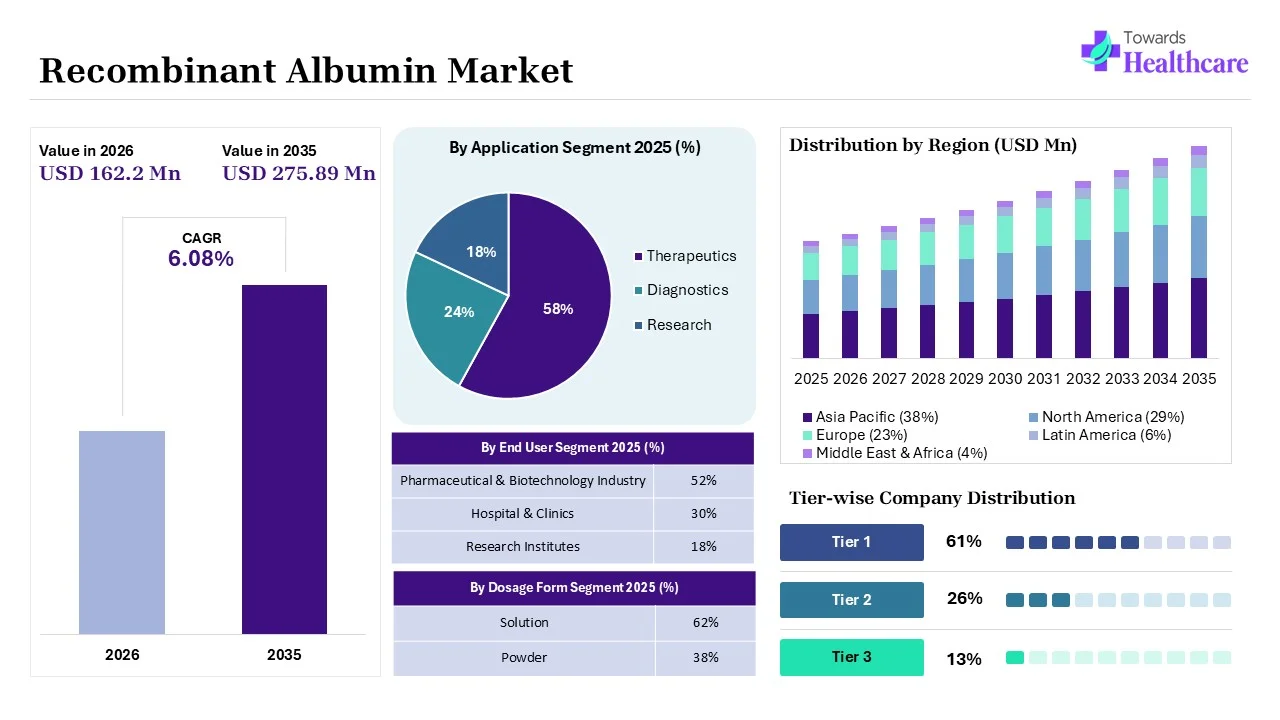 Recombinant Albumin Market

Towards Healthcare

Value in 2026
USD 162.2 Mn

Value in 2035
USD 275.89 Mn

CAGR
6.08%

2026
2035

By Application Segment 2025 (%)

18%
24%
58%

Therapeutics
Diagnostics
Research

| By End User Segment 2025 (%) | |
|---|---|
| Pharmaceutical & Biotechnology Industry | 52% |
| Hospital & Clinics | 30% |
| Research Institutes | 18% |

| By Dosage Form Segment 2025 (%) | |
|---|---|
| Solution | 62% |
| Powder | 38% |

Distribution by Region (USD Mn)

2025 2026 2027 2028 2029 2030 2031 2032 2033 2034 2035

Asia Pacific (38%)
North America (29%)
Europe (23%)
Latin America (6%)
Middle East & Africa (4%)

Tier-wise Company Distribution

Tier 1 61%
Tier 2 26%
Tier 3 13%